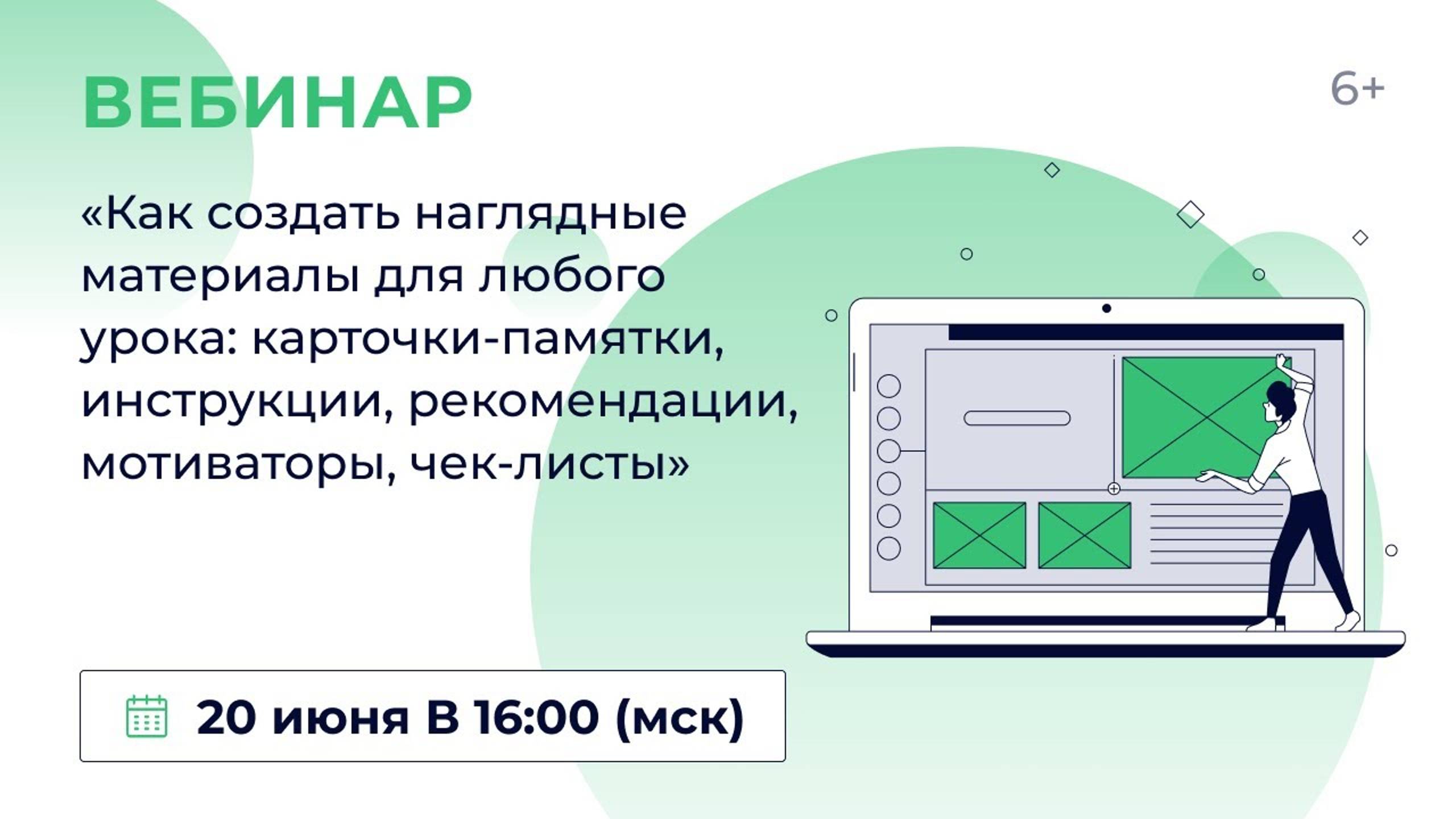 ВЕБИНАР

6+

«Как создать наглядные материалы для любого урока: карточки-памятки, инструкции, рекомендации, мотиваторы, чек-листы»

20 июня В 16:00 (мск)